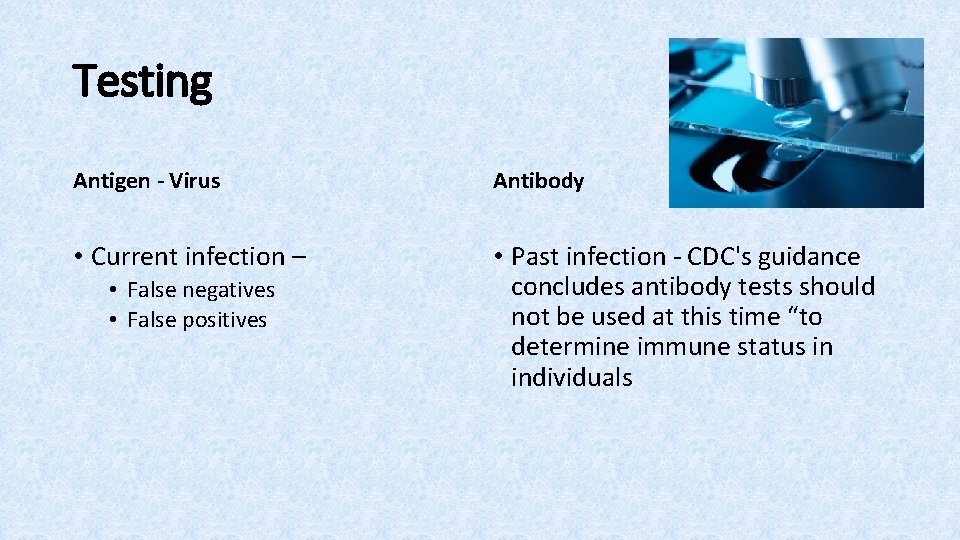 Testing

Antigen - Virus

• Current infection –
• False negatives
• False positives

Antibody

• Past infection - CDC's guidance concludes antibody tests should not be used at this time “to determine immune status in individuals